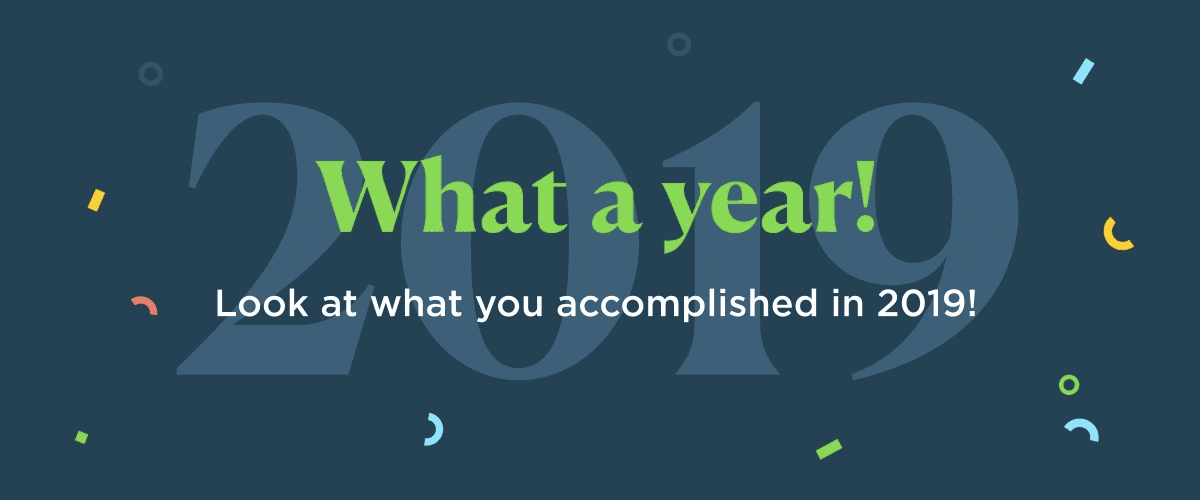 2019

What a year!

Look at what you accomplished in 2019!